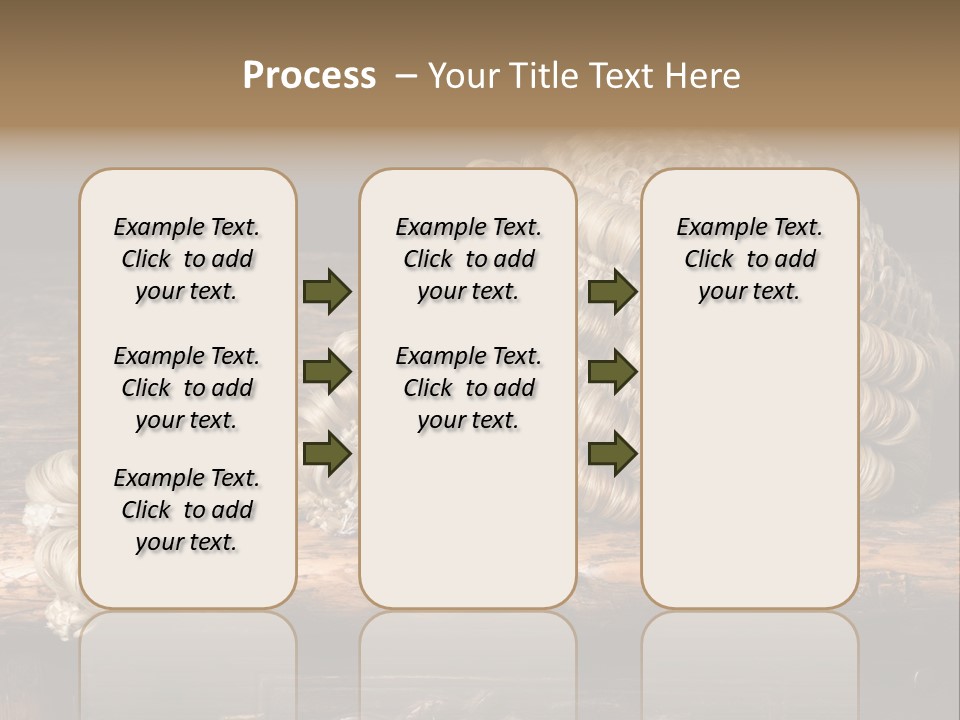 Process – Your Title Text Here

Example Text. Click to add your text.

Example Text. Click to add your text.

Example Text. Click to add your text.

Example Text. Click to add your text.

Example Text. Click to add your text.

Example Text. Click to add your text.